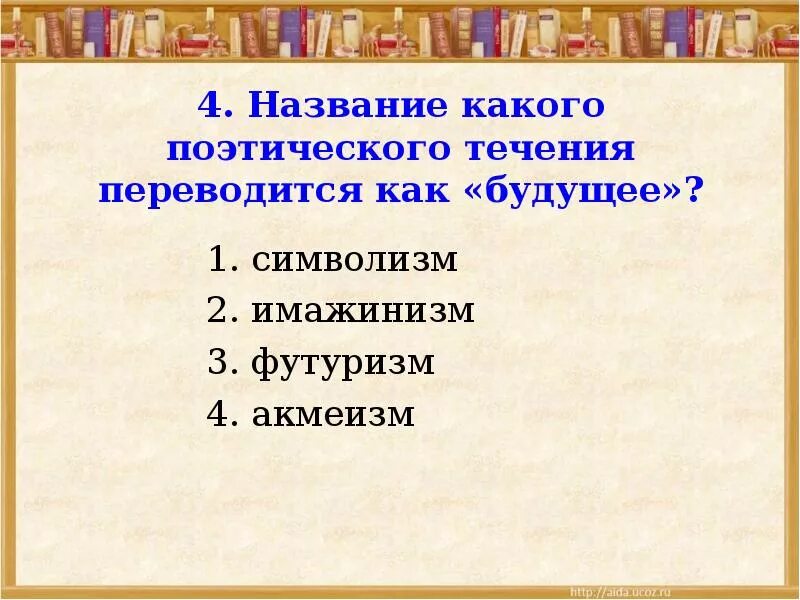 4. Название какого поэтического течения переводится как «будущее»?

1. символизм
2. имажинизм
3. футуризм
4. акмеизм

http://aida.ucoz.ru